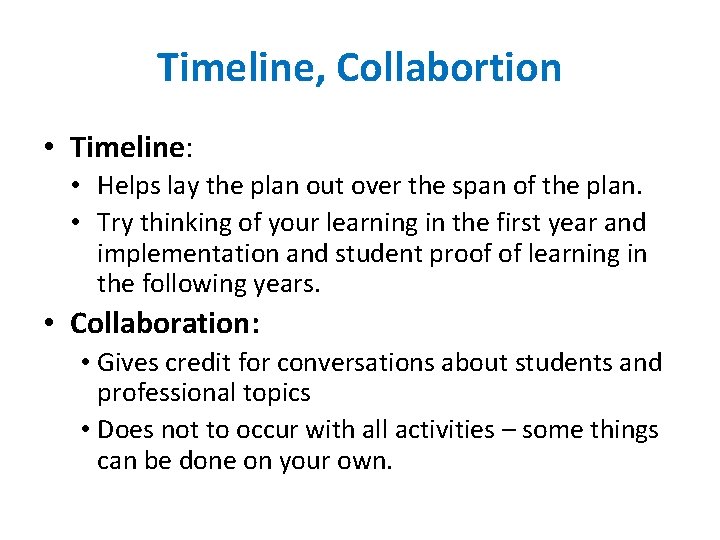 Timeline, Collabortion

• Timeline:
  • Helps lay the plan out over the span of the plan.
  • Try thinking of your learning in the first year and implementation and student proof of learning in the following years.
• Collaboration:
  • Gives credit for conversations about students and professional topics
  • Does not to occur with all activities – some things can be done on your own.